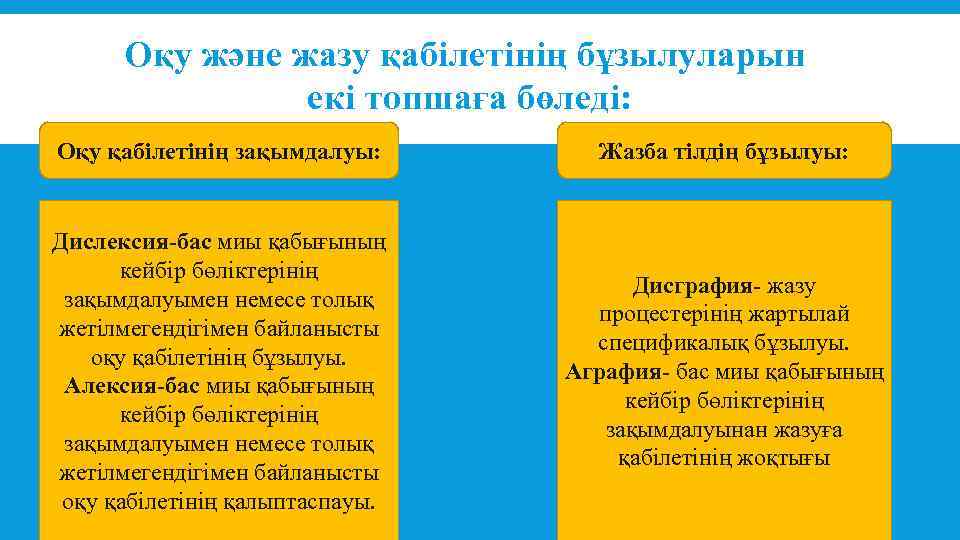 Оқу және жазу қабілетінің бұзылуларын екі топшаға бөледі:

Оқу қабілетінің зақымдалуы:

Дислексия-бас миы қабығының кейбір бөліктерінің зақымдалуымен немесе толық жетілмегендігімен байланысты оқу қабілетінің бұзылуы.
Алексия-бас миы қабығының кейбір бөліктерінің зақымдалуымен немесе толық жетілмегендігімен байланысты оқу қабілетінің қалыптаспауы.

Жазба тілдің бұзылуы:

Дисграфия- жазу процестерінің жартылай спецификалық бұзылуы.
Аграфия- бас миы қабығының кейбір бөліктерінің зақымдалуынан жазуға қабілетінің жоқтығы